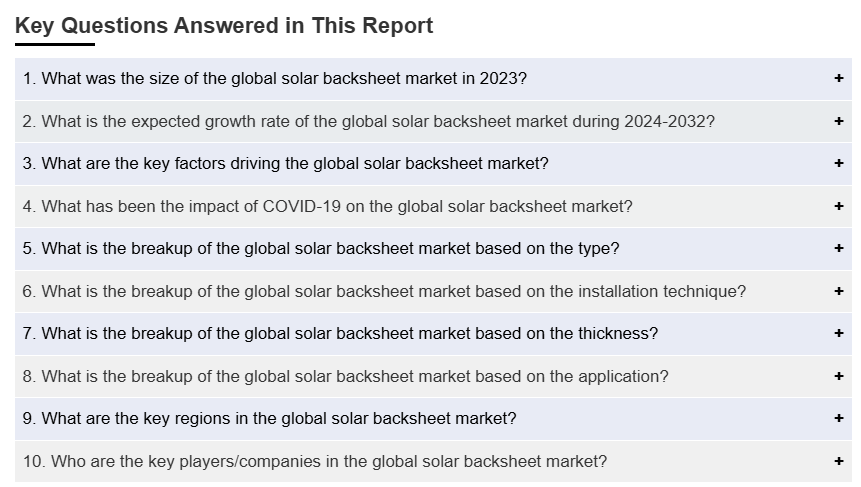 Key Questions Answered in This Report

1. What was the size of the global solar backsheet market in 2023? +

2. What is the expected growth rate of the global solar backsheet market during 2024-2032? +

3. What are the key factors driving the global solar backsheet market? +

4. What has been the impact of COVID-19 on the global solar backsheet market? +

5. What is the breakup of the global solar backsheet market based on the type? +

6. What is the breakup of the global solar backsheet market based on the installation technique? +

7. What is the breakup of the global solar backsheet market based on the thickness? +

8. What is the breakup of the global solar backsheet market based on the application? +

9. What are the key regions in the global solar backsheet market? +

10. Who are the key players/companies in the global solar backsheet market? +